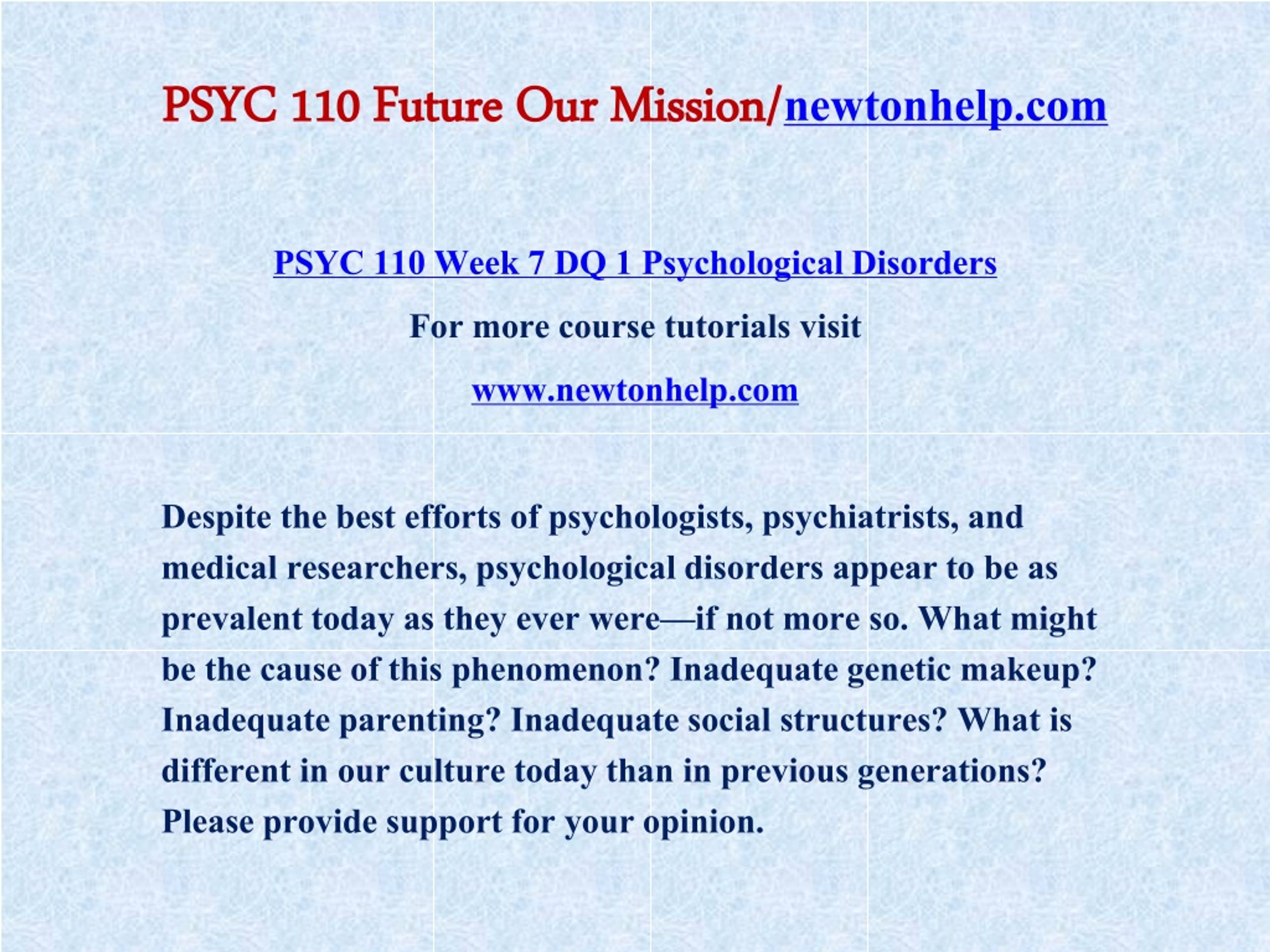 PSYC 110 Future Our Mission/newtonhelp.com

PSYC 110 Week 7 DQ 1 Psychological Disorders

For more course tutorials visit

www.newtonhelp.com

Despite the best efforts of psychologists, psychiatrists, and medical researchers, psychological disorders appear to be as prevalent today as they ever were—if not more so. What might be the cause of this phenomenon? Inadequate genetic makeup? Inadequate parenting? Inadequate social structures? What is different in our culture today than in previous generations? Please provide support for your opinion.